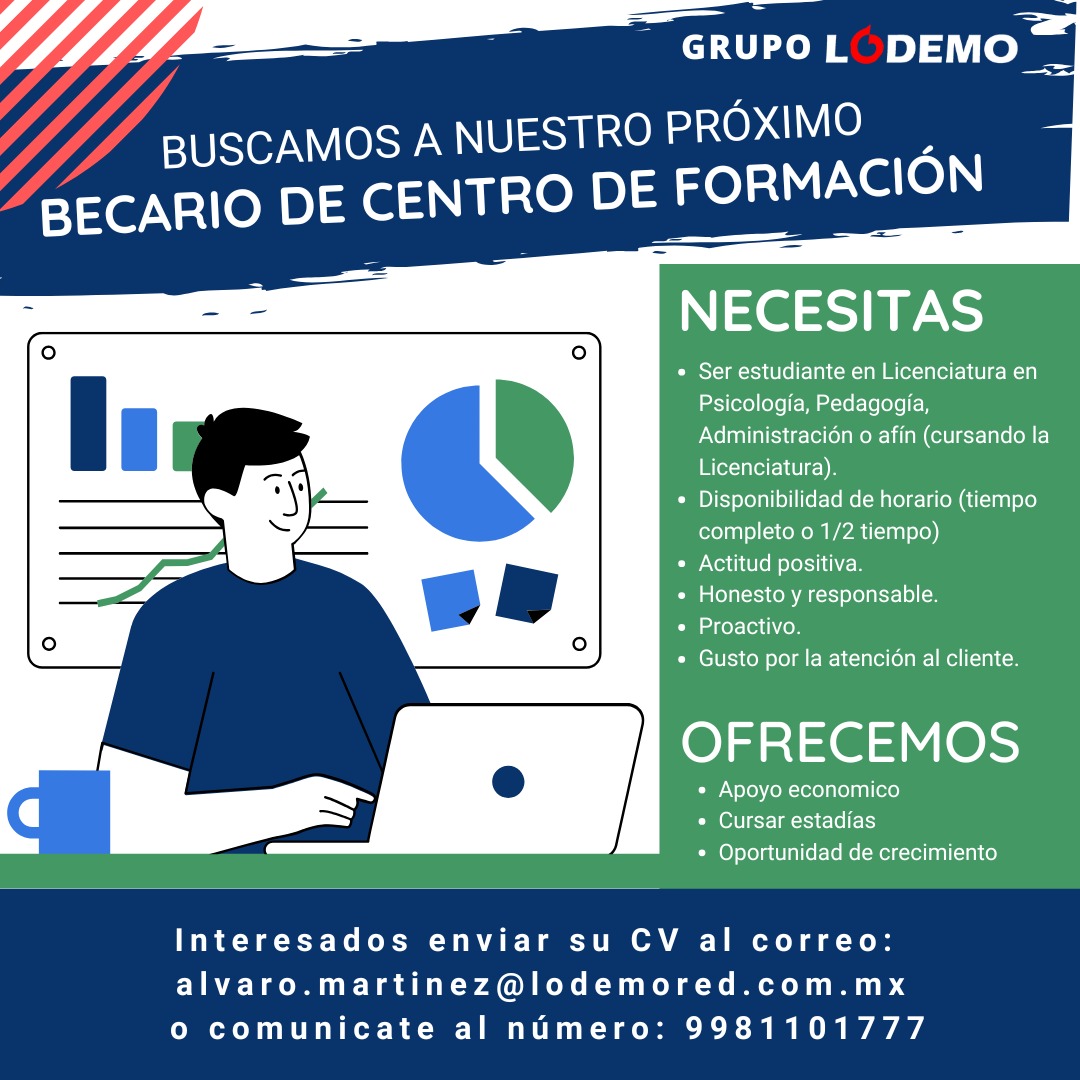 GRUPO LODEMO

BUSCAMOS A NUESTRO PRÓXIMO
BECARIO DE CENTRO DE FORMACIÓN

NECESITAS
• Ser estudiante en Licenciatura en Psicología, Pedagogía, Administración o afín (cursando la Licenciatura).
• Disponibilidad de horario (tiempo completo o 1/2 tiempo)
• Actitud positiva.
• Honesto y responsable.
• Proactivo.
• Gusto por la atención al cliente.

OFRECEMOS
• Apoyo economico
• Cursar estadías
• Oportunidad de crecimiento

Interesados enviar su CV al correo:
alvaro.martinez@lodemored.com.mx
o comunicate al número: 9981101777